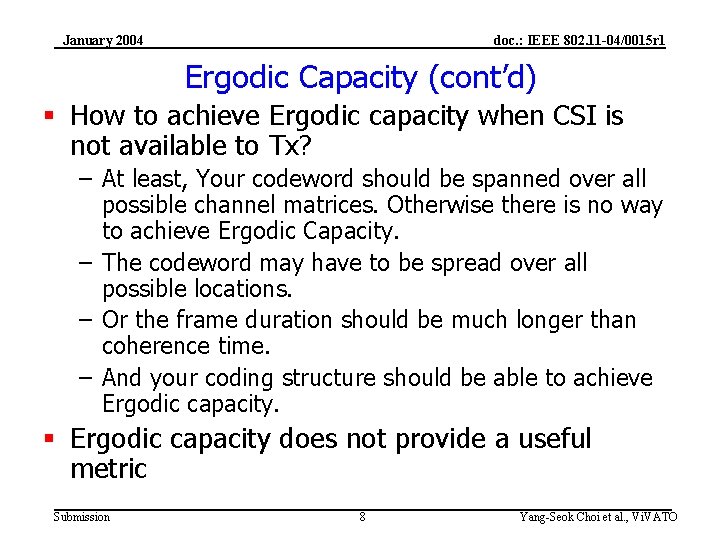 January 2004

doc.: IEEE 802.11-04/0015r1

Ergodic Capacity (cont'd)

▪ How to achieve Ergodic capacity when CSI is not available to Tx?

– At least, Your codeword should be spanned over all possible channel matrices. Otherwise there is no way to achieve Ergodic Capacity.

– The codeword may have to be spread over all possible locations.

– Or the frame duration should be much longer than coherence time.

– And your coding structure should be able to achieve Ergodic capacity.

▪ Ergodic capacity does not provide a useful metric

Submission

8

Yang-Seok Choi et al., ViVATO